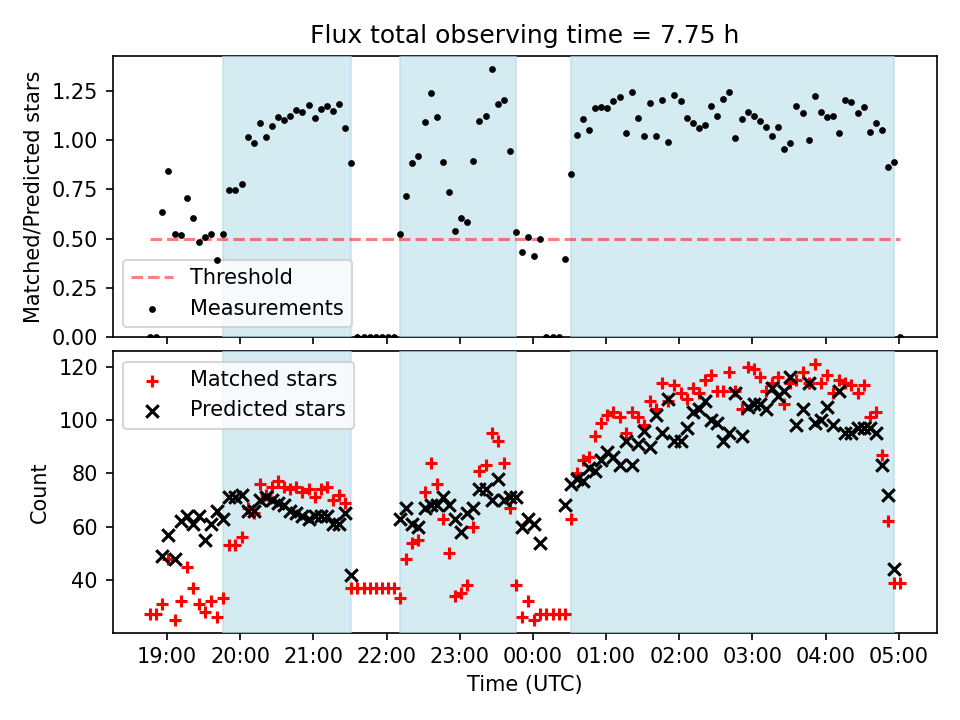 Flux total observing time = 7.75 h

Matched/Predicted stars

1.25
1.00
0.75
0.50
0.25
0.00

Threshold
Measurements

Count

120
100
80
60
40

Matched stars
Predicted stars

19:00 20:00 21:00 22:00 23:00 00:00 01:00 02:00 03:00 04:00 05:00

Time (UTC)